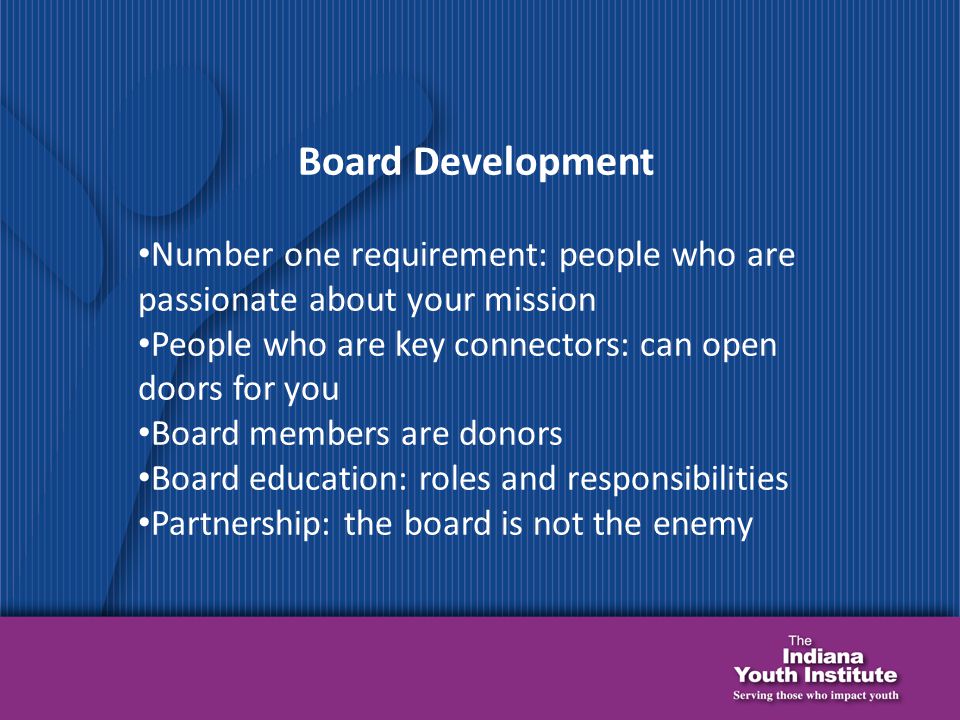 Board Development

•Number one requirement: people who are passionate about your mission
•People who are key connectors: can open doors for you
•Board members are donors
•Board education: roles and responsibilities
•Partnership: the board is not the enemy

The
Indiana
Youth Institute
Serving those who impact youth